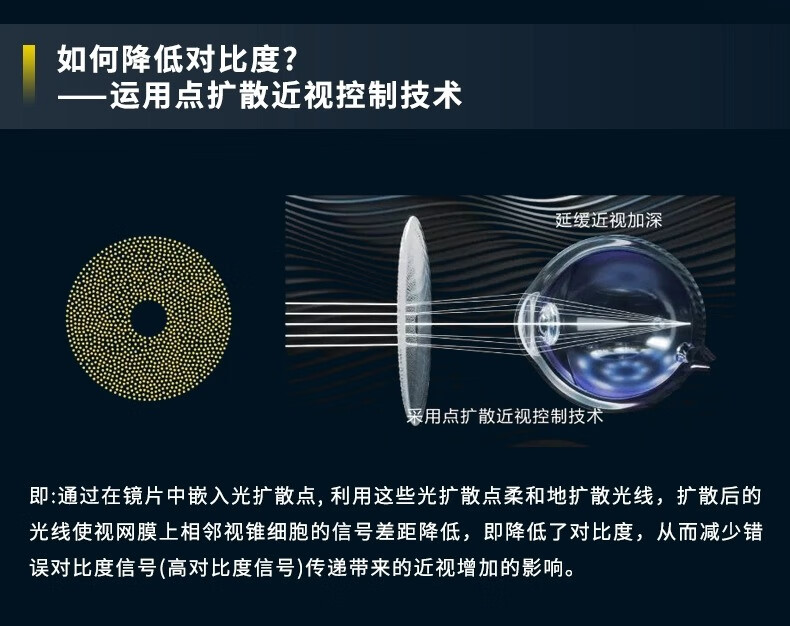 如何降低对比度?
——运用点扩散近视控制技术

延缓近视加深

采用点扩散近视控制技术

即:通过在镜片中嵌入光扩散点, 利用这些光扩散点柔和地扩散光线，扩散后的光线使视网膜上相邻视锥细胞的信号差距降低，即降低了对比度，从而减少错误对比度信号(高对比度信号)传递带来的近视增加的影响。